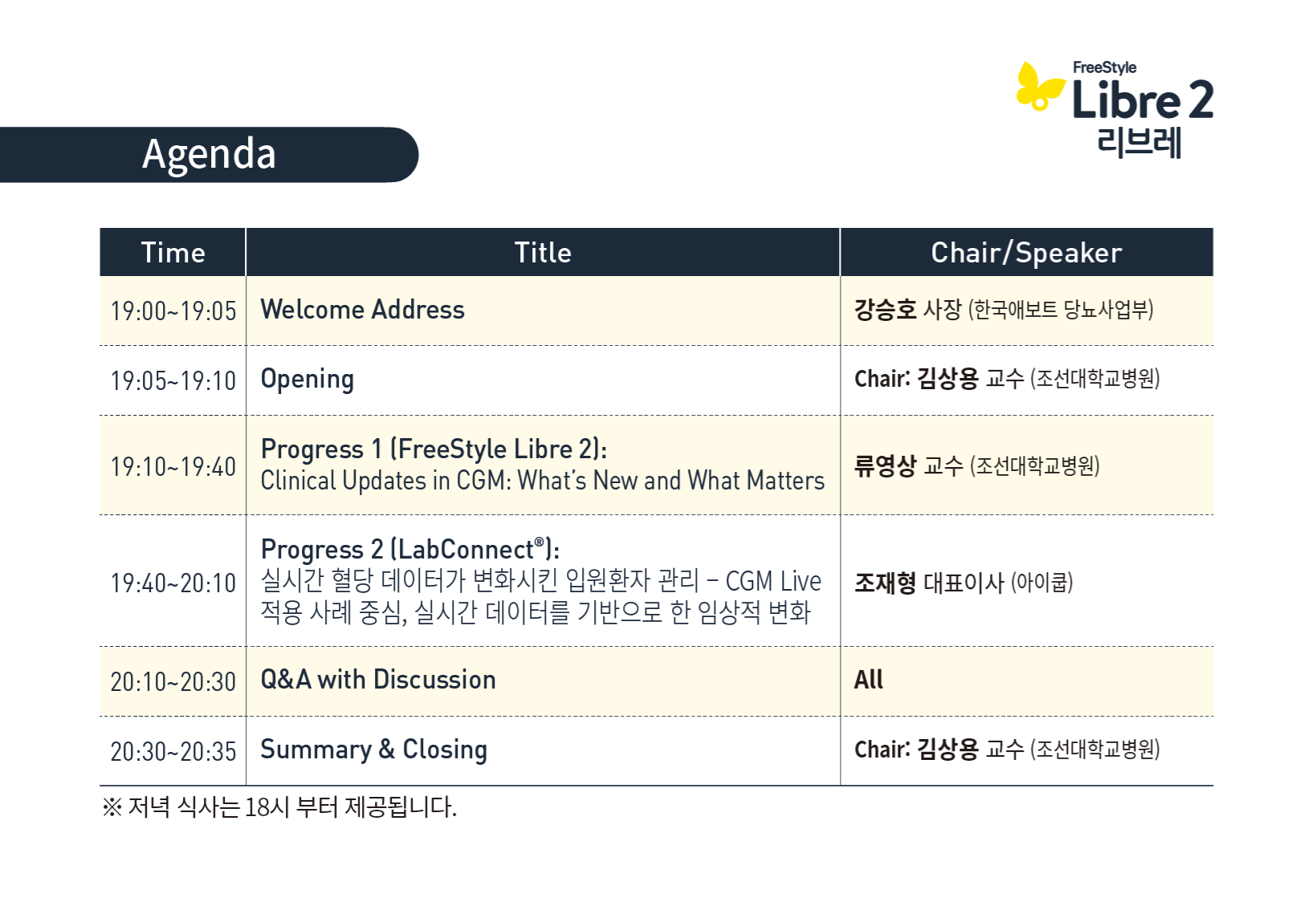 FreeStyle
Libre 2
리브레

Agenda

| Time | Title | Chair/Speaker |
|---|---|---|
| 19:00~19:05 | Welcome Address | 강승호 사장 (한국애보트 당뇨사업부) |
| 19:05~19:10 | Opening | Chair: 김상용 교수 (조선대학교병원) |
| 19:10~19:40 | Progress 1 (FreeStyle Libre 2): Clinical Updates in CGM: What's New and What Matters | 류영상 교수 (조선대학교병원) |
| 19:40~20:10 | Progress 2 (LabConnect®): 실시간 혈당 데이터가 변화시킨 입원환자 관리 – CGM Live 적용 사례 중심, 실시간 데이터를 기반으로 한 임상적 변화 | 조재형 대표이사 (아이쿱) |
| 20:10~20:30 | Q&A with Discussion | All |
| 20:30~20:35 | Summary & Closing | Chair: 김상용 교수 (조선대학교병원) |

※ 저녁 식사는 18시 부터 제공됩니다.